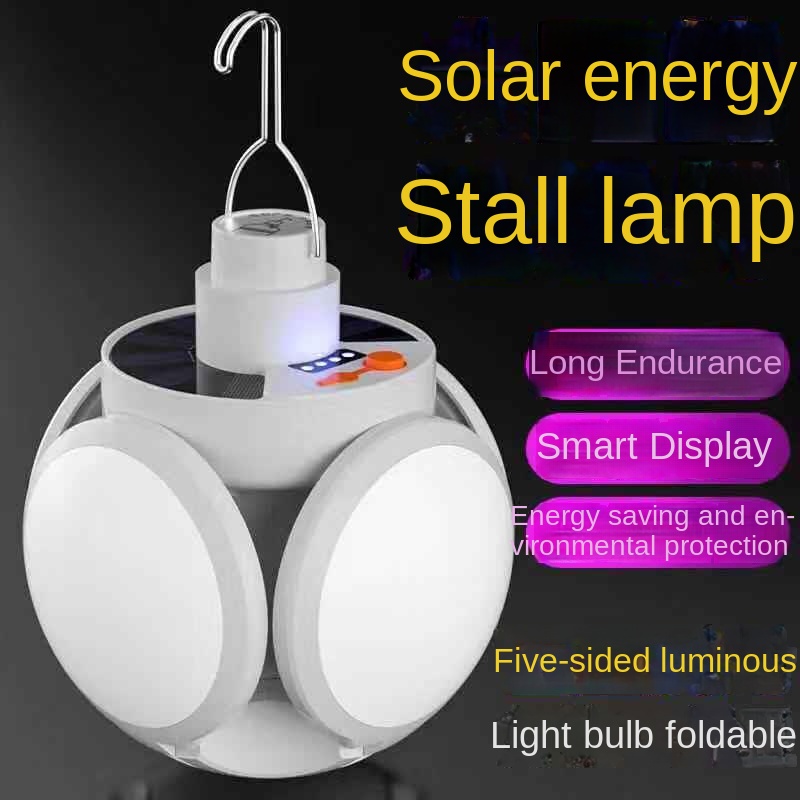 Solar energy
Stall lamp

Long Endurance

Smart Display

Energy saving and environmental protection

Five-sided luminous

Light bulb foldable